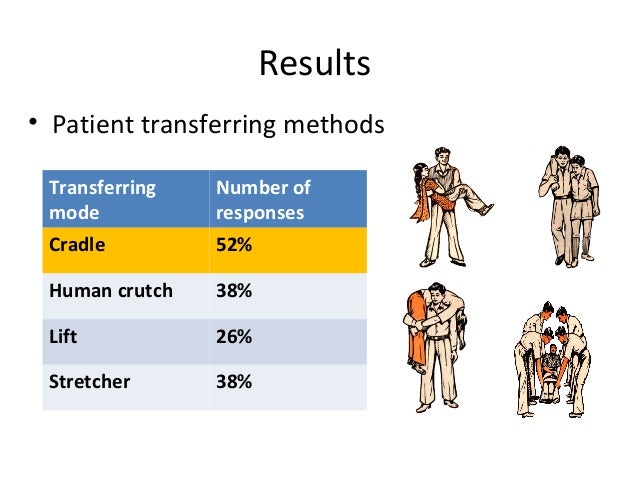 Results

• Patient transferring methods

| Transferring mode | Number of responses |
|---|---|
| Cradle | 52% |
| Human crutch | 38% |
| Lift | 26% |
| Stretcher | 38% |